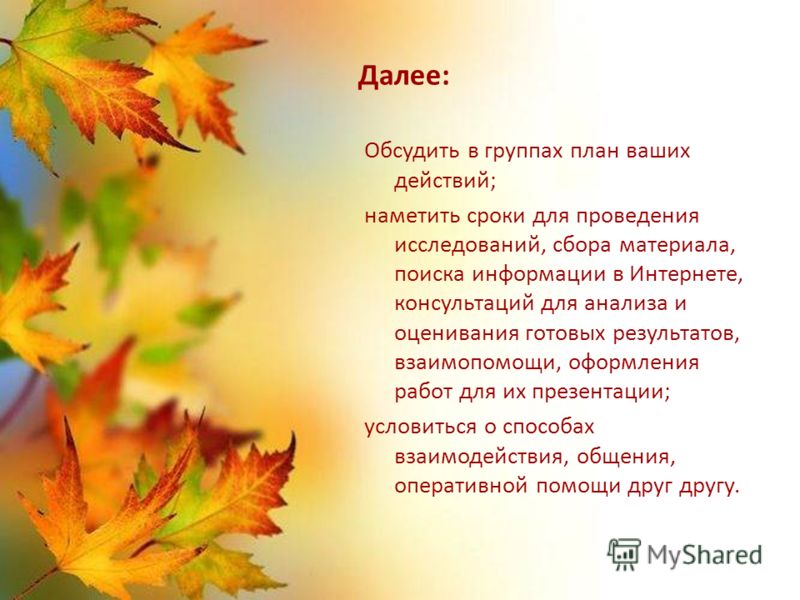 Далее:

Обсудить в группах план ваших действий;

наметить сроки для проведения исследований, сбора материала, поиска информации в Интернете, консультаций для анализа и оценивания готовых результатов, взаимопомощи, оформления работ для их презентации;

условиться о способах взаимодействия, общения, оперативной помощи друг другу.

MyShared